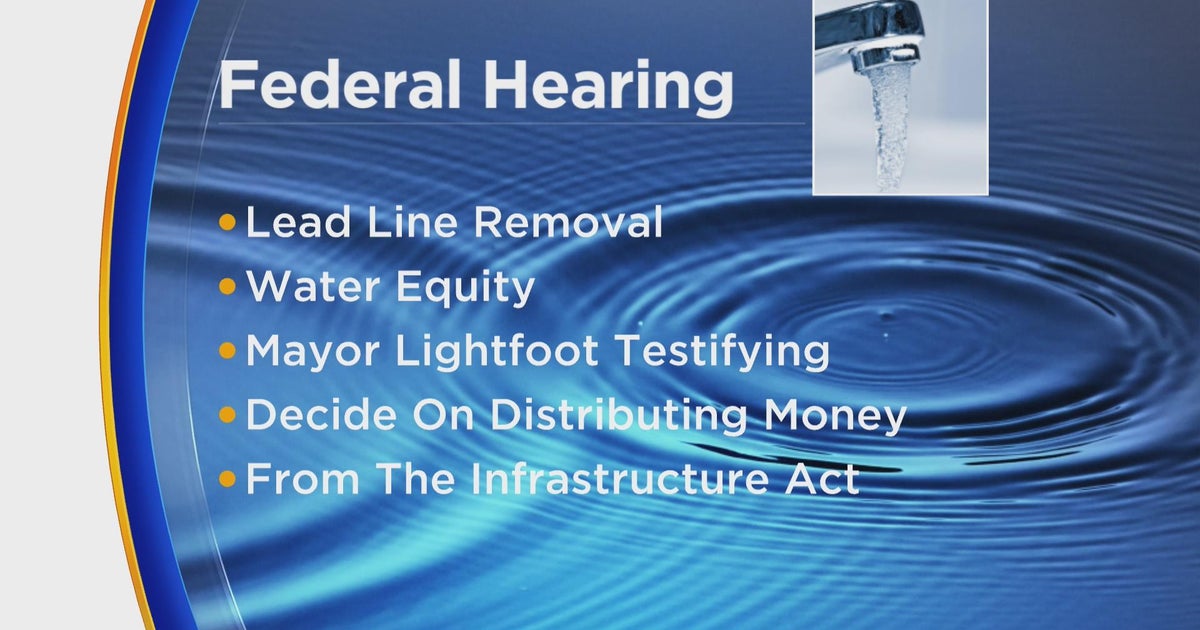 Federal Hearing

• Lead Line Removal
• Water Equity
• Mayor Lightfoot Testifying
• Decide On Distributing Money
• From The Infrastructure Act